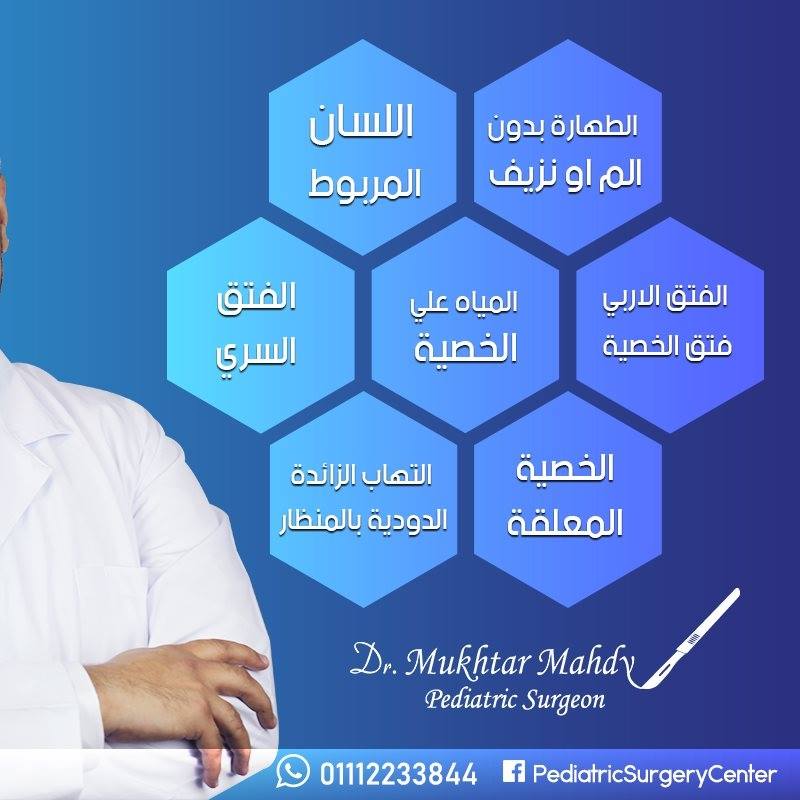 الطهارة بدون
الم او نزيف

اللسان
المربوط

الفتق الاربي
فتق الخصية

المياه علي
الخصية

الفتق
السري

الخصية
المعلقة

التهاب الزائدة
الدودية بالمنظار

Dr. Mukhtar Mahdy
Pediatric Surgeon

01112233844
PediatricSurgeryCenter